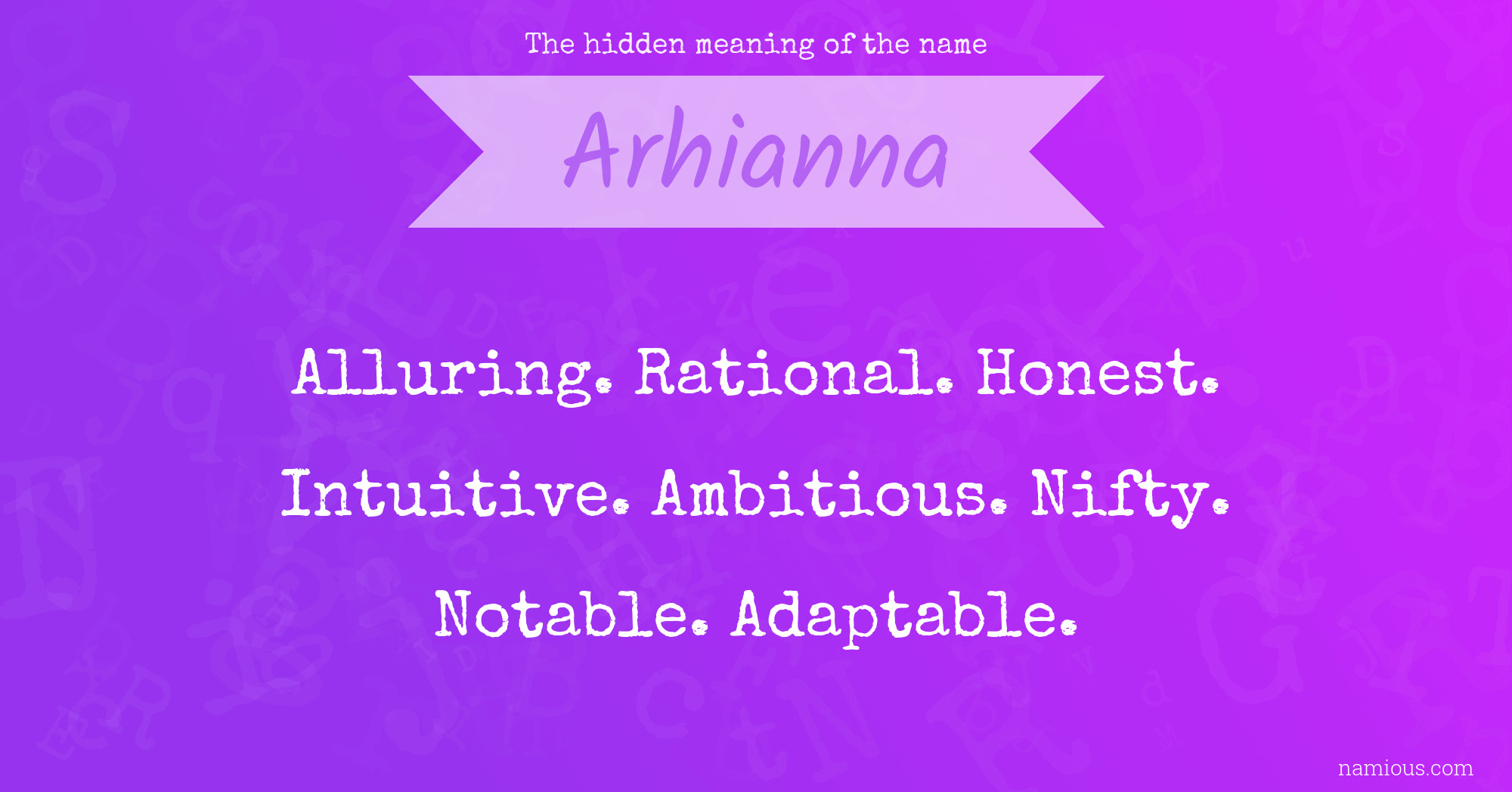 The hidden meaning of the name

Arhianna

Alluring. Rational. Honest. Intuitive. Ambitious. Nifty. Notable. Adaptable.

namious.com